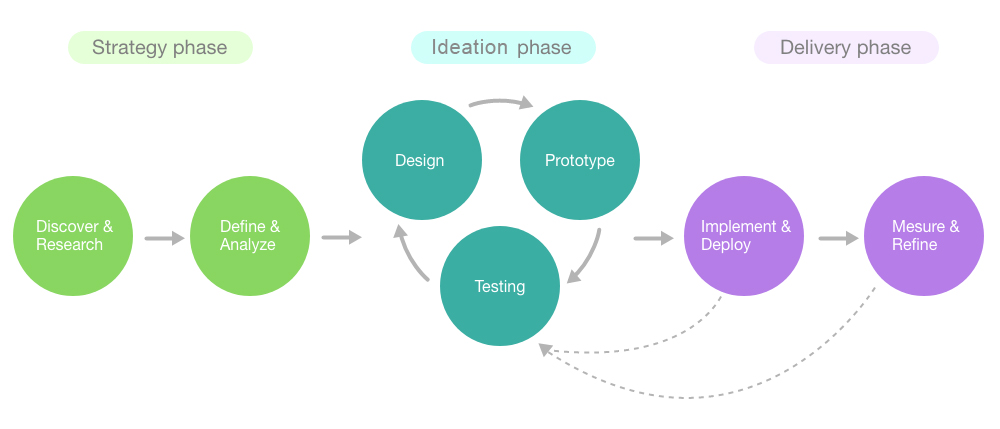 Strategy phase

Ideation phase

Delivery phase

Discover & Research

Define & Analyze

Design

Prototype

Testing

Implement & Deploy

Mesure & Refine